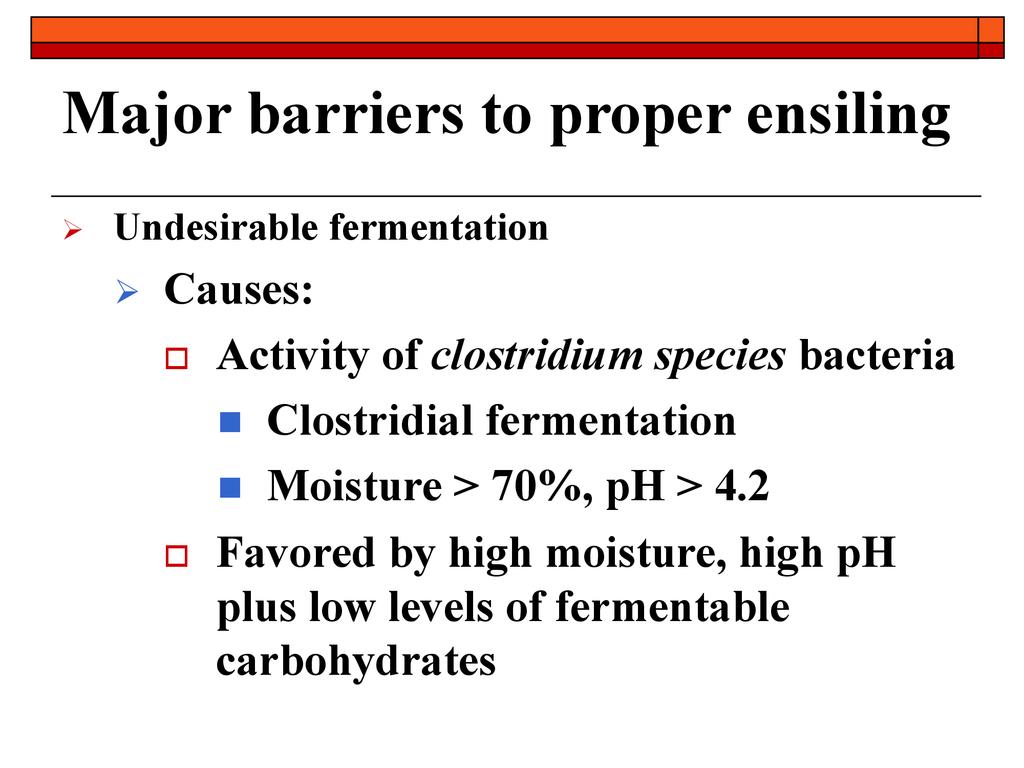 Major barriers to proper ensiling

Undesirable fermentation

Causes:

Activity of clostridium species bacteria

Clostridial fermentation

Moisture > 70%, pH > 4.2

Favored by high moisture, high pH plus low levels of fermentable carbohydrates